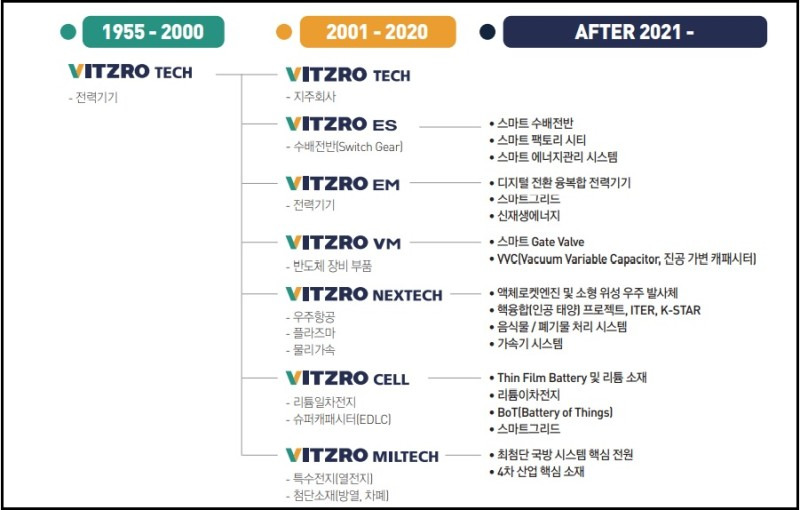 1955 - 2000

VITZRO TECH

- 전력기기

2001 - 2020

VITZRO TECH

- 지주회사

VITZRO ES

- 수배전반(Switch Gear)

VITZRO EM

- 전력기기

VITZRO VM

- 반도체 장비 부품

VITZRO NEXTECH

- 우주항공
- 플라즈마
- 물리가속

VITZRO CELL

- 리튬일차전지
- 슈퍼캐패시터(EDLC)

VITZRO MILTECH

- 특수전지(열전지)
- 첨단소재(방열, 차폐)

AFTER 2021 -

• 스마트 수배전반
• 스마트 팩토리 시티
• 스마트 에너지관리 시스템

• 디지털 전환 융복합 전력기기
• 스마트그리드
• 신재생에너지

• 스마트 Gate Valve
• VVC(Vacuum Variable Capacitor, 진공 가변 캐패시터)

• 액체로켓엔진 및 소형 위성 우주 발사체
• 핵융합(인공 태양) 프로젝트, ITER, K-STAR
• 음식물 / 폐기물 처리 시스템
• 가속기 시스템

• Thin Film Battery 및 리튬 소재
• 리튬이차전지
• BoT(Battery of Things)
• 스마트그리드

• 최첨단 국방 시스템 핵심 전원
• 4차 산업 핵심 소재